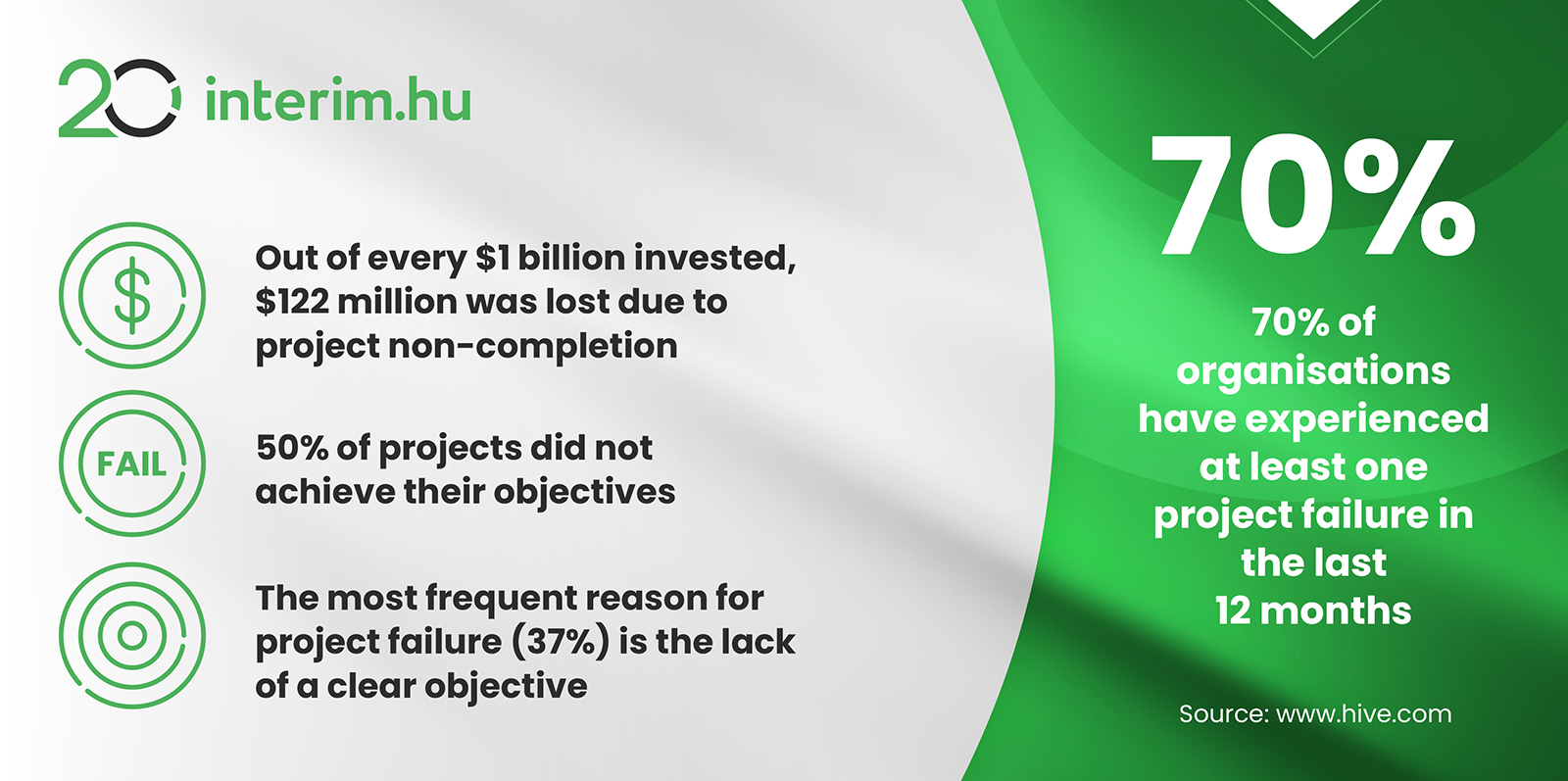 20 interim.hu

$

Out of every \$1 billion invested, \$122 million was lost due to project non-completion

FAIL

50% of projects did not achieve their objectives

The most frequent reason for project failure (37%) is the lack of a clear objective

70%

70% of organisations have experienced at least one project failure in the last 12 months

Source: www.hive.com